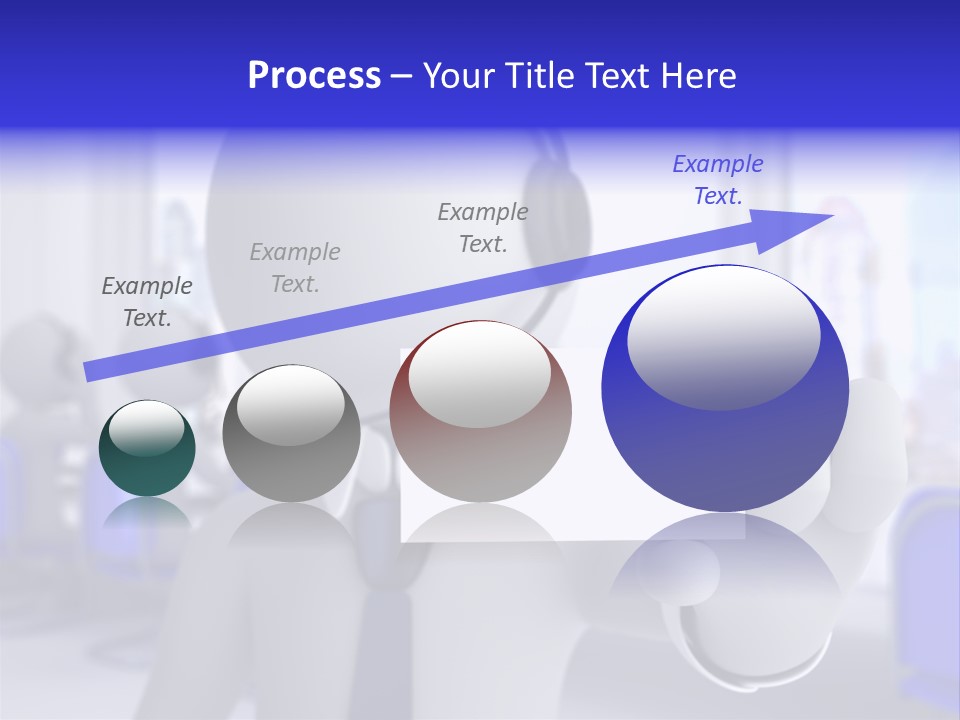 Process – Your Title Text Here

Example Text.

Example Text.

Example Text.

Example Text.